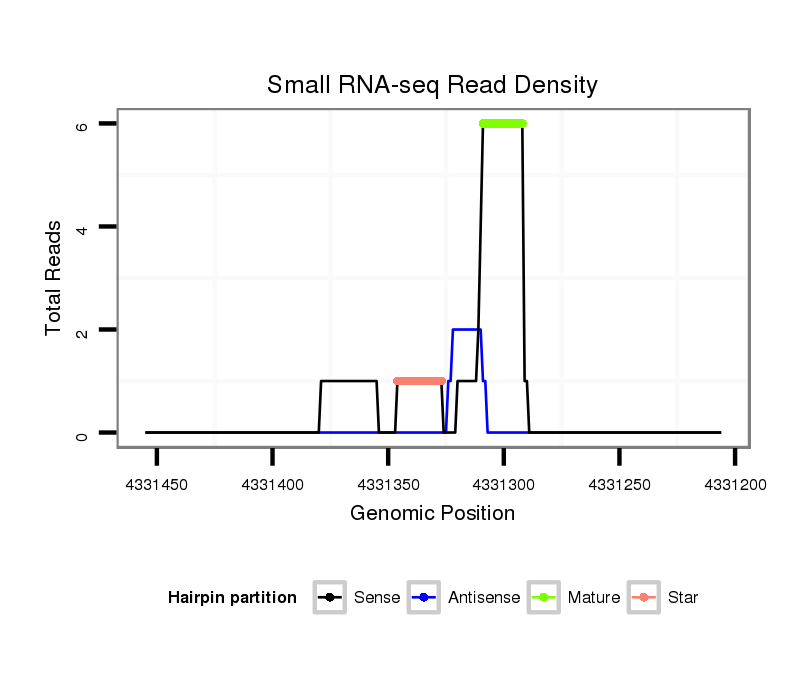 Small RNA-seq Read Density

Total Reads

6
4
2
0

4331450
4331400
4331350
4331300
4331250
4331200

Genomic Position

Hairpin partition
Sense
Antisense
Mature
Star